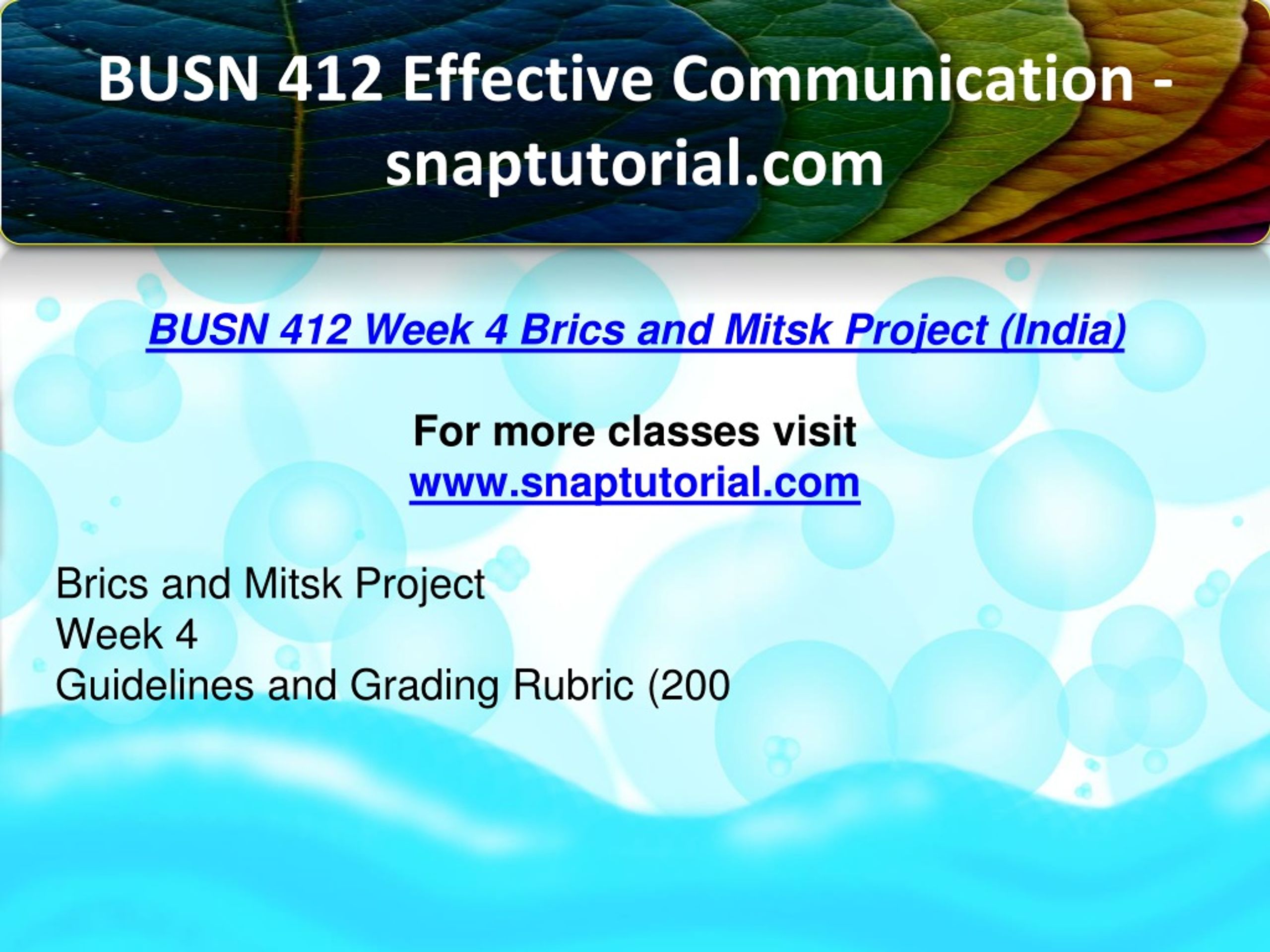 BUSN 412 Effective Communication - snaptutorial.com

BUSN 412 Week 4 Brics and Mitsk Project (India)

For more classes visit
www.snaptutorial.com

Brics and Mitsk Project
Week 4
Guidelines and Grading Rubric (200